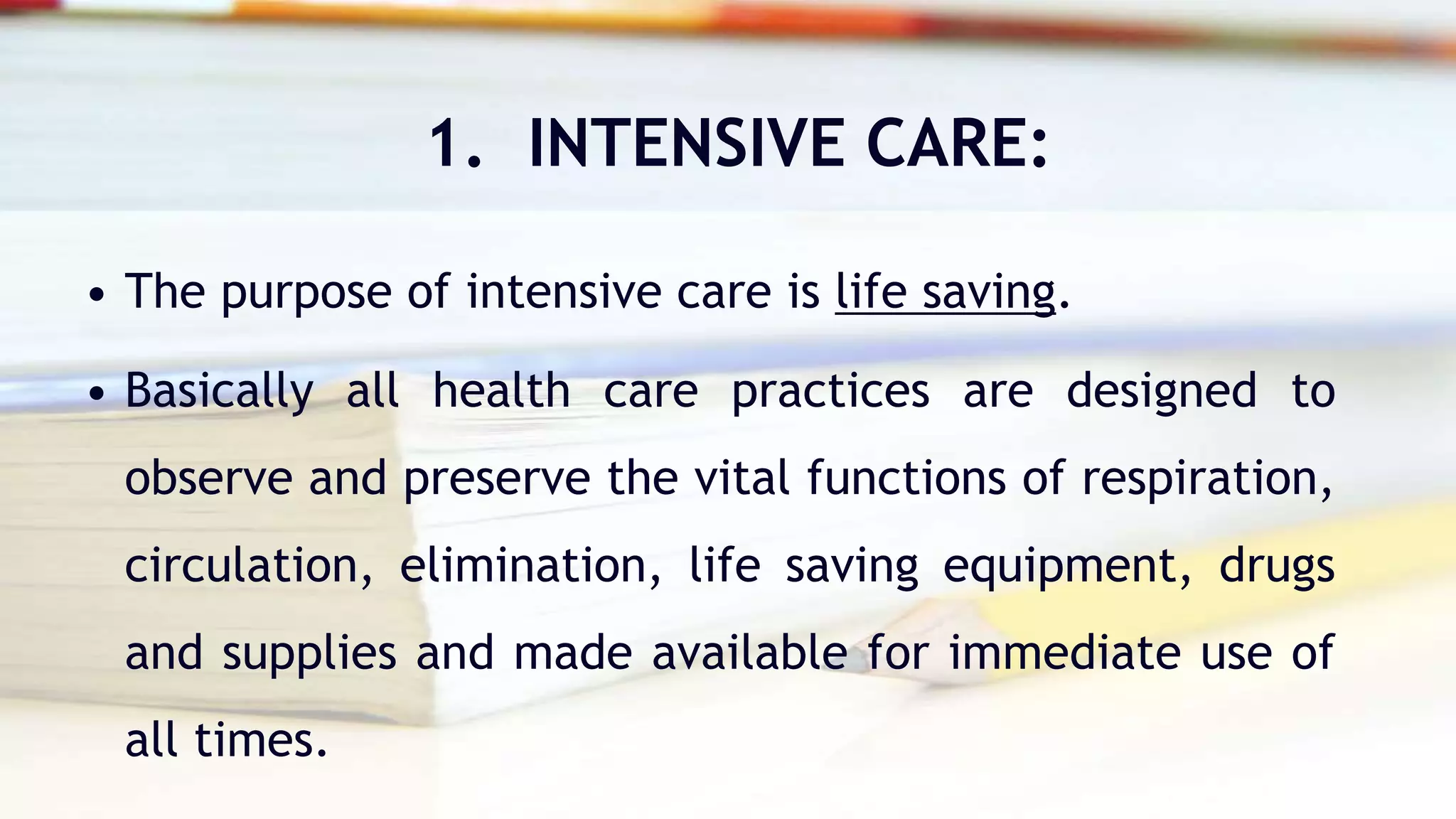 1. INTENSIVE CARE:

• The purpose of intensive care is life saving.

• Basically all health care practices are designed to observe and preserve the vital functions of respiration, circulation, elimination, life saving equipment, drugs and supplies and made available for immediate use of all times.